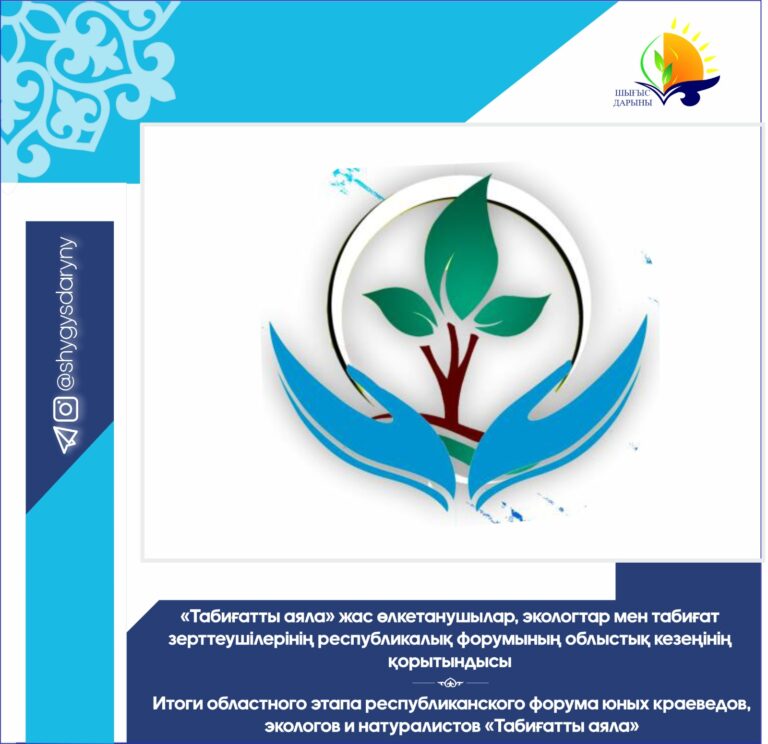 ШЫҒЫС ДАРЫНЫ

@shygysdaryny

«Табиғатты аяла» жас өлкетанушылар, экологтар мен табиғат зерттеушілерінің республикалық форумының облыстық кезеңінің қорытындысы

Итоги областного этапа республиканского форума юных краеведов, экологов и натуралистов «Табиғатты аяла»